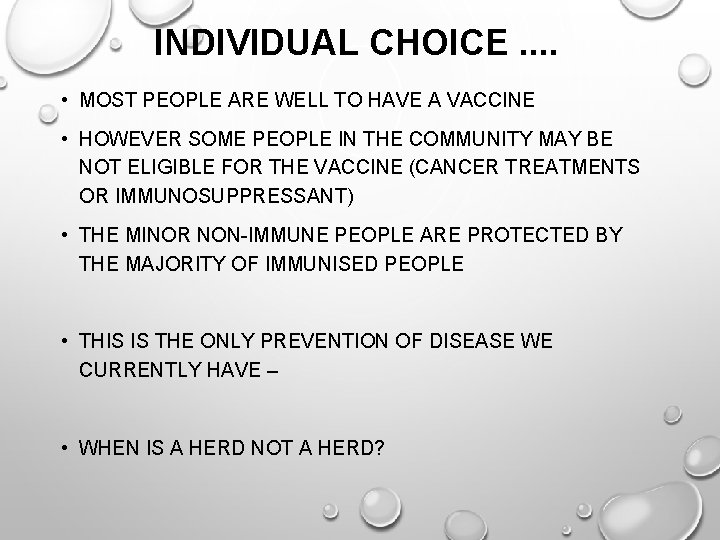 INDIVIDUAL CHOICE ....

• MOST PEOPLE ARE WELL TO HAVE A VACCINE

• HOWEVER SOME PEOPLE IN THE COMMUNITY MAY BE NOT ELIGIBLE FOR THE VACCINE (CANCER TREATMENTS OR IMMUNOSUPPRESSANT)

• THE MINOR NON-IMMUNE PEOPLE ARE PROTECTED BY THE MAJORITY OF IMMUNISED PEOPLE

• THIS IS THE ONLY PREVENTION OF DISEASE WE CURRENTLY HAVE –

• WHEN IS A HERD NOT A HERD?